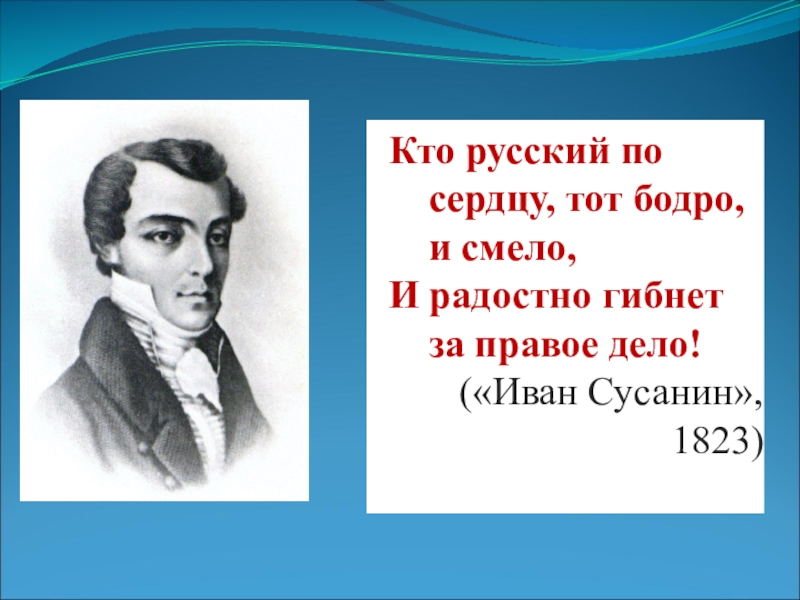 Кто русский по сердцу, тот бодро, и смело,
И радостно гибнет за правое дело!
(«Иван Сусанин», 1823)